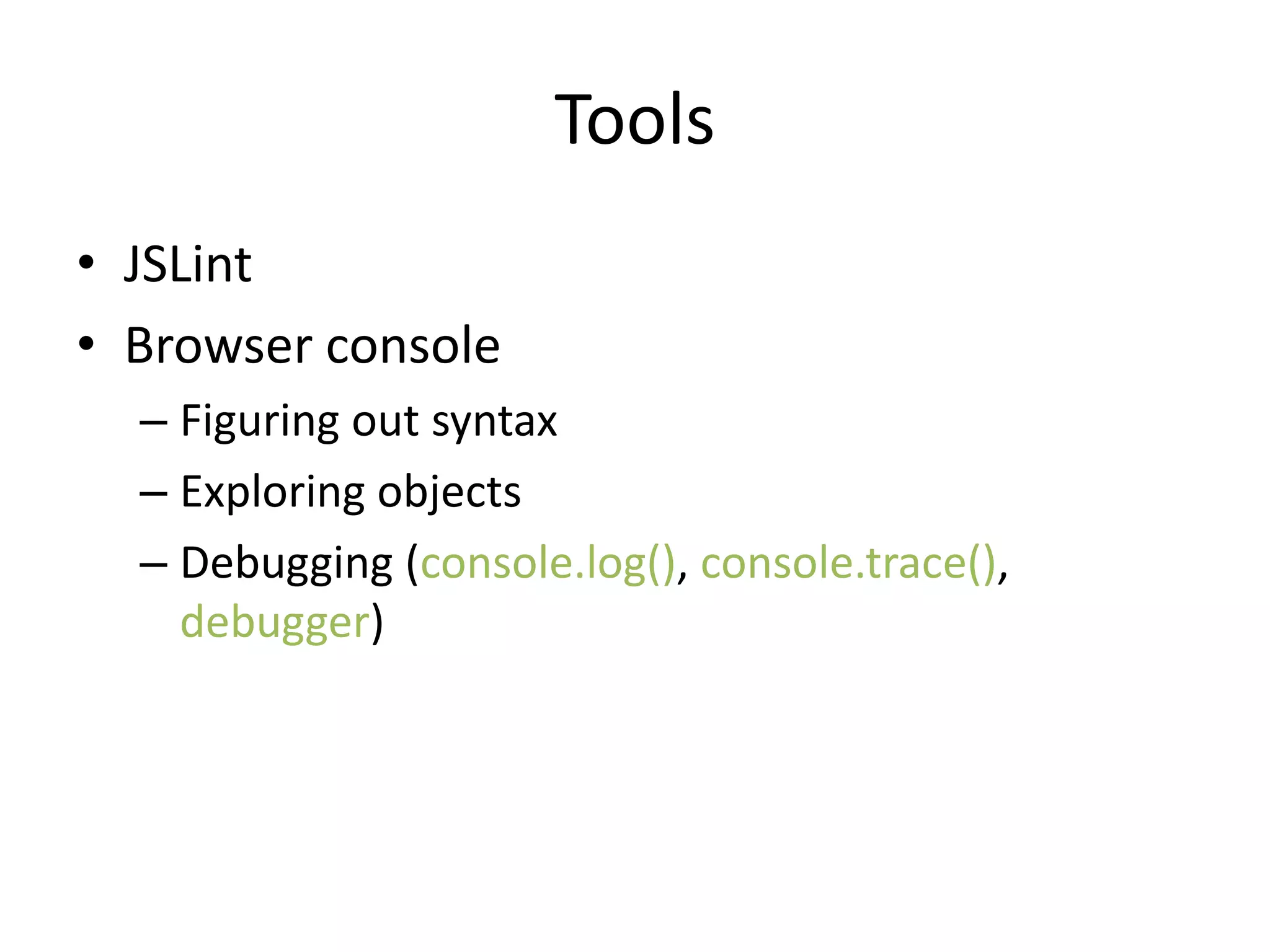 Tools

• JSLint
• Browser console
  – Figuring out syntax
  – Exploring objects
  – Debugging (console.log(), console.trace(), debugger)